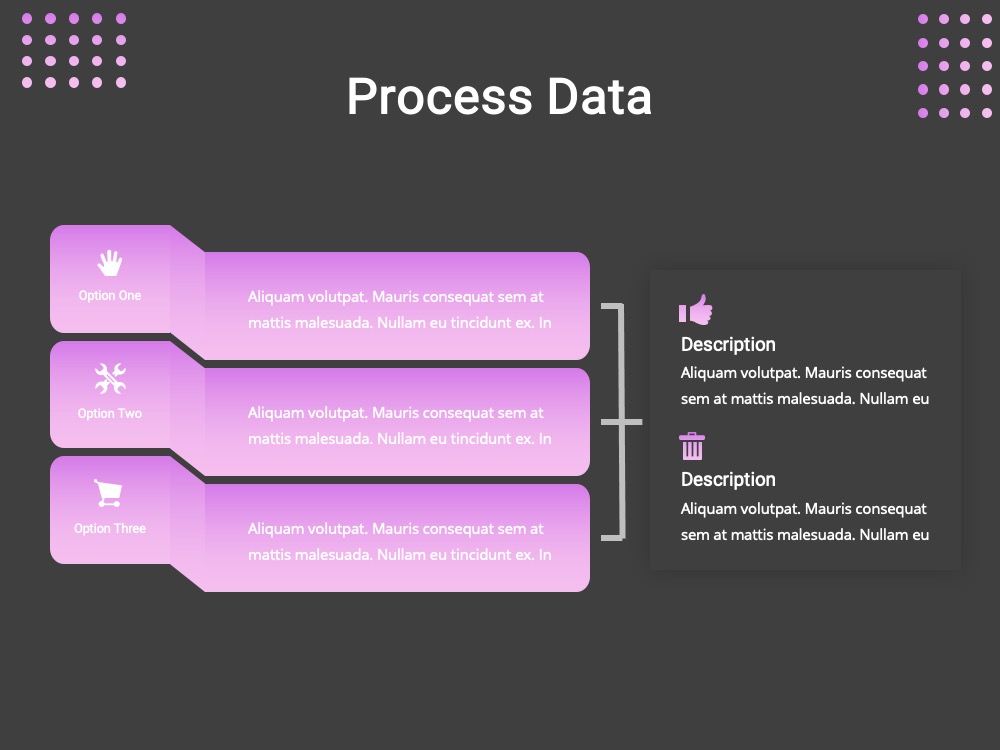 Process Data

Option One

Aliquam volutpat. Mauris consequat sem at mattis malesuada. Nullam eu tincidunt ex. In

Option Two

Aliquam volutpat. Mauris consequat sem at mattis malesuada. Nullam eu tincidunt ex. In

Option Three

Aliquam volutpat. Mauris consequat sem at mattis malesuada. Nullam eu tincidunt ex. In

Description

Aliquam volutpat. Mauris consequat sem at mattis malesuada. Nullam eu

Description

Aliquam volutpat. Mauris consequat sem at mattis malesuada. Nullam eu